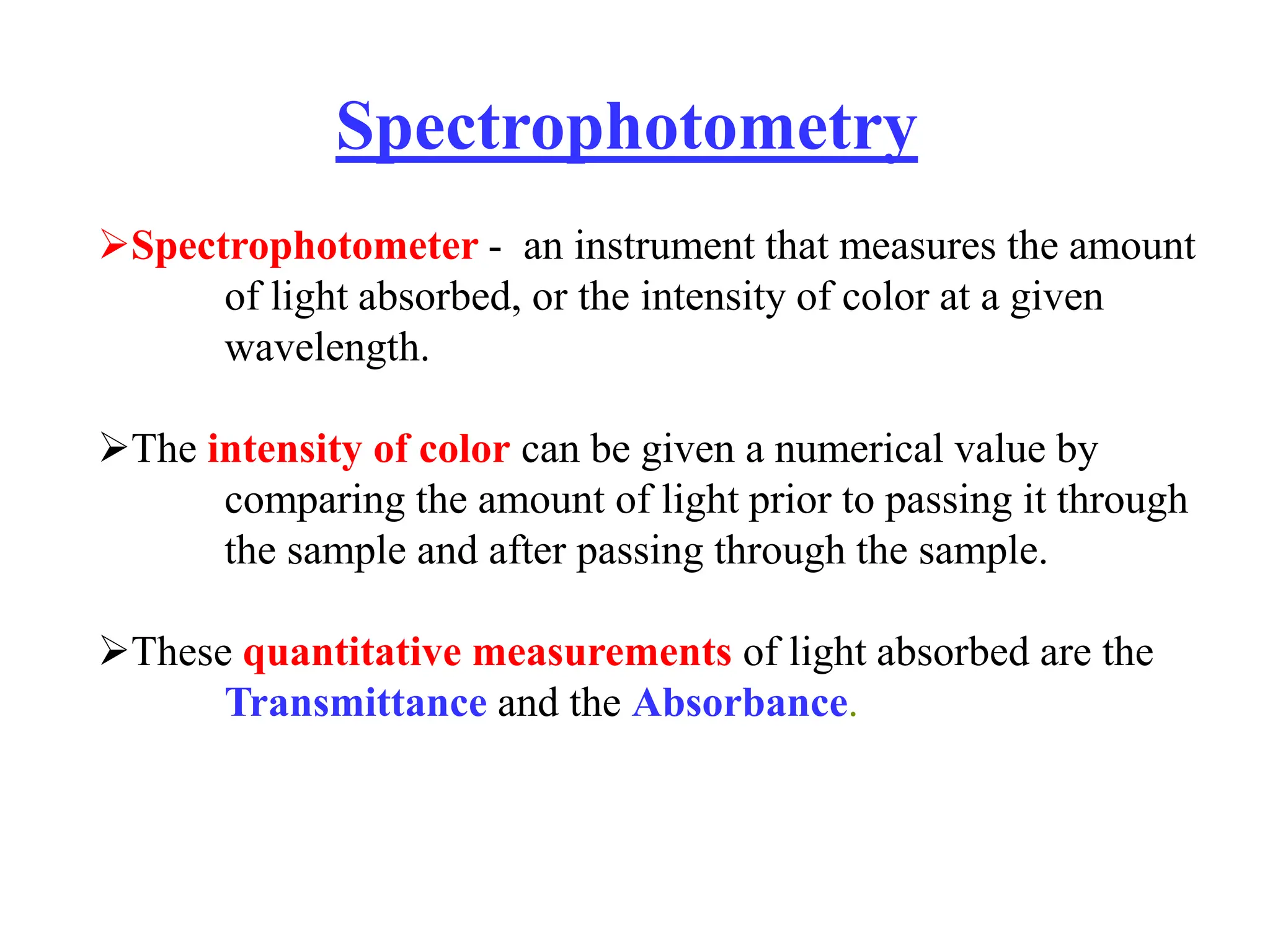 Spectrophotometry

➢Spectrophotometer - an instrument that measures the amount of light absorbed, or the intensity of color at a given wavelength.

➢The intensity of color can be given a numerical value by comparing the amount of light prior to passing it through the sample and after passing through the sample.

➢These quantitative measurements of light absorbed are the Transmittance and the Absorbance.